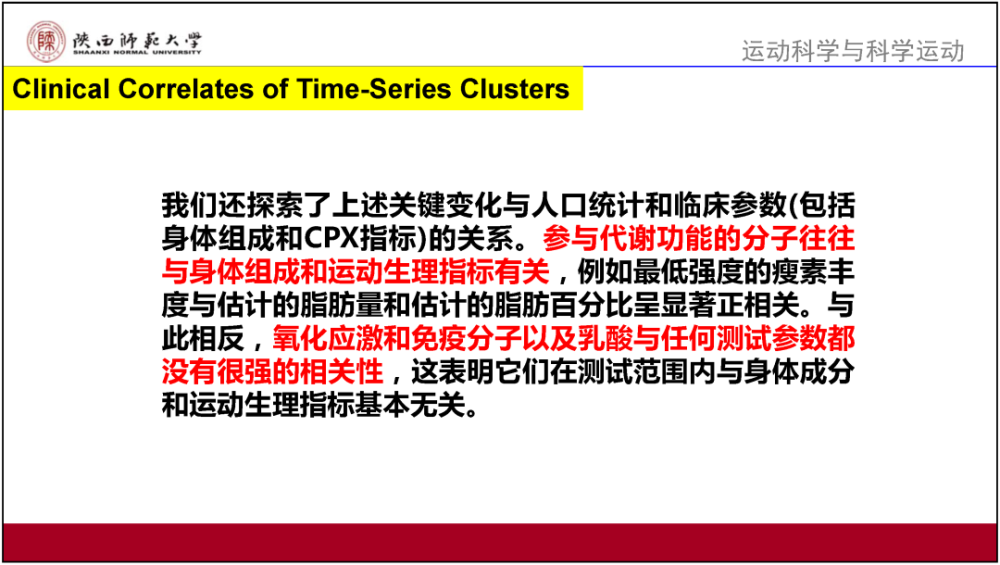 陕西师范大学
SHAANXI NORMAL UNIVERSITY

运动科学与科学运动

Clinical Correlates of Time-Series Clusters

我们还探索了上述关键变化与人口统计和临床参数(包括身体组成和CPX指标)的关系。参与代谢功能的分子往往与身体组成和运动生理指标有关，例如最低强度的瘦素丰度与估计的脂肪量和估计的脂肪百分比呈显著正相关。与此相反，氧化应激和免疫分子以及乳酸与任何测试参数都没有很强的相关性，这表明它们在测试范围内与身体成分和运动生理指标基本无关。